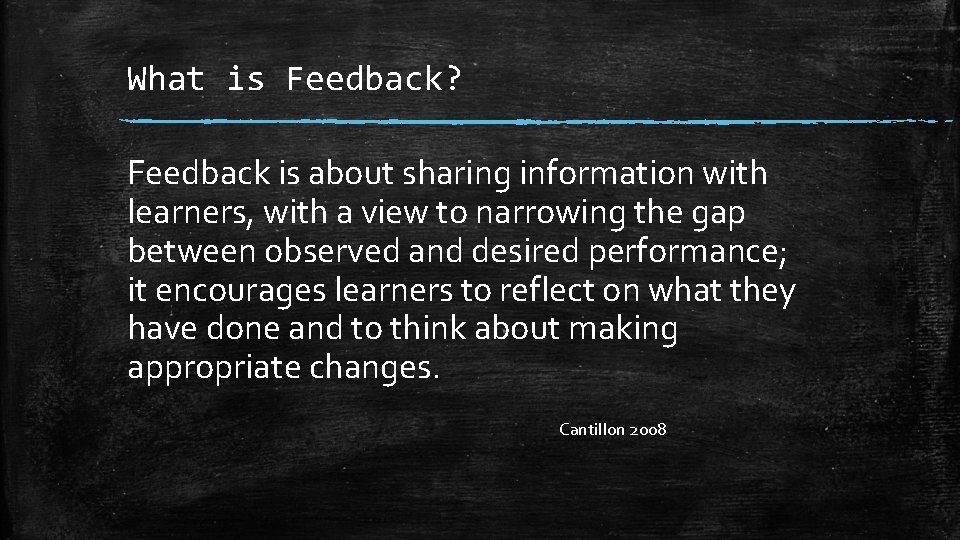 What is Feedback?

Feedback is about sharing information with learners, with a view to narrowing the gap between observed and desired performance; it encourages learners to reflect on what they have done and to think about making appropriate changes.

Cantillon 2008